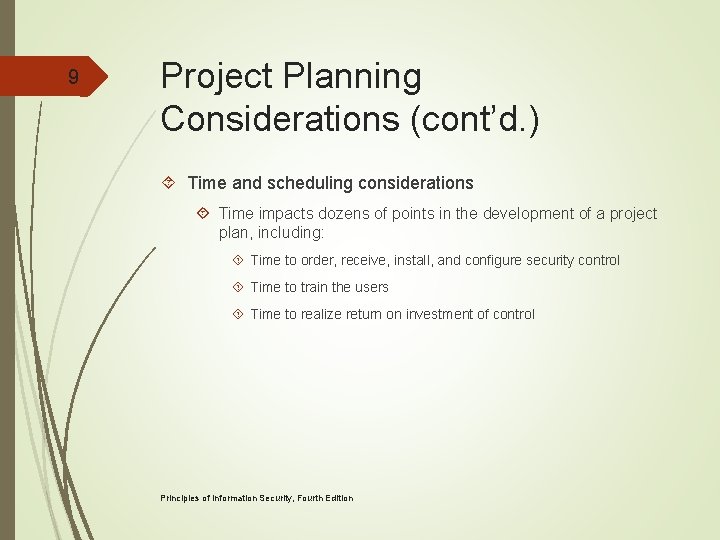 9

Project Planning Considerations (cont'd.)

Time and scheduling considerations

Time impacts dozens of points in the development of a project plan, including:

Time to order, receive, install, and configure security control

Time to train the users

Time to realize return on investment of control

Principles of Information Security, Fourth Edition